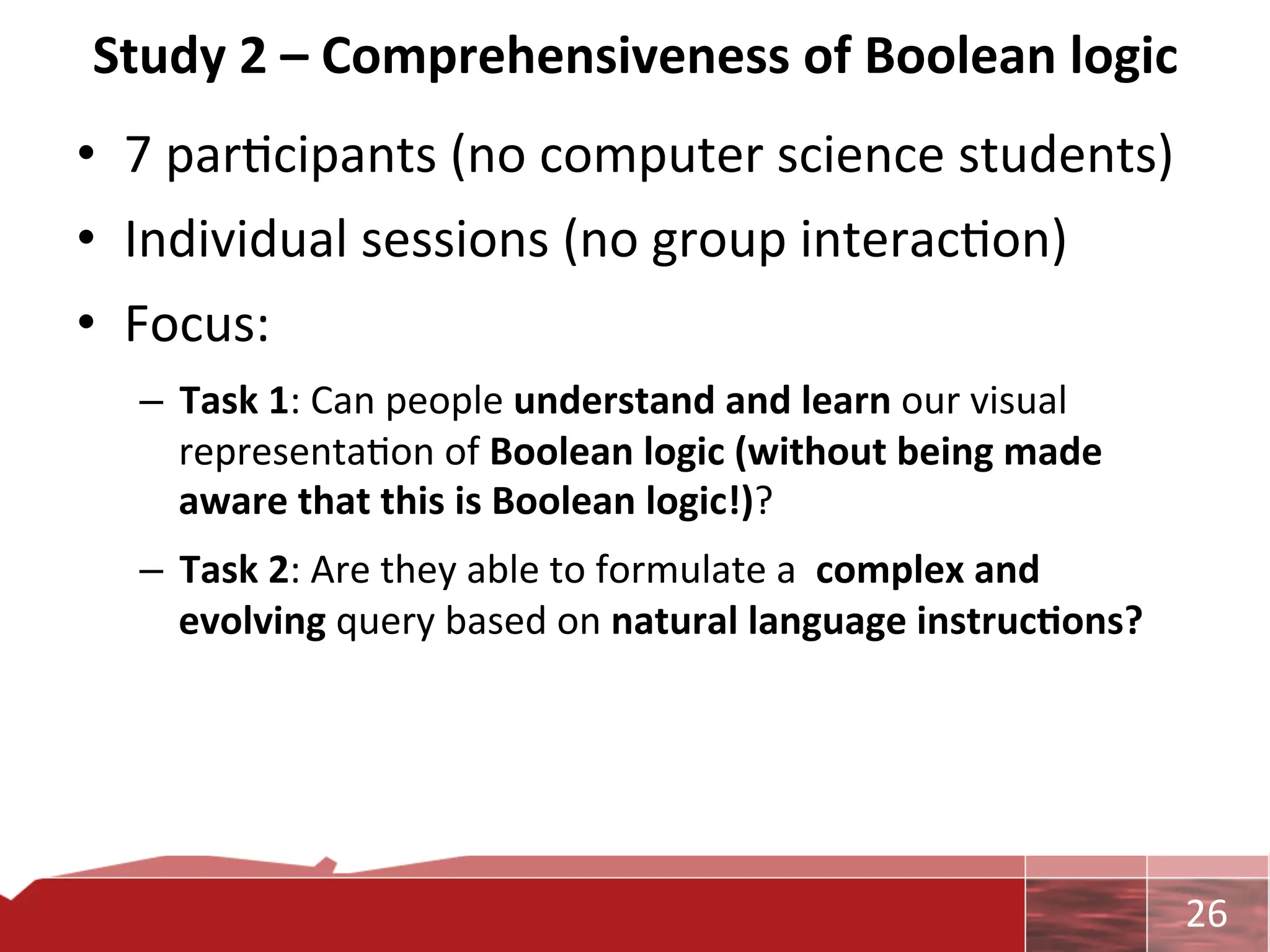 Study 2 – Comprehensiveness of Boolean logic

• 7 participants (no computer science students)
• Individual sessions (no group interaction)
• Focus:
– Task 1: Can people understand and learn our visual representation of Boolean logic (without being made aware that this is Boolean logic!)?
– Task 2: Are they able to formulate a complex and evolving query based on natural language instructions?

26